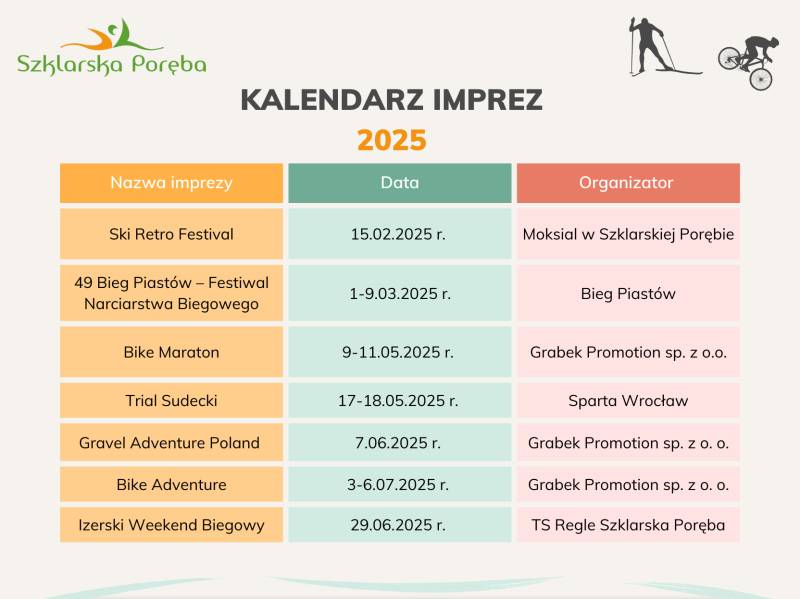 Szklarska Poręba

KALENDARZ IMPREZ
2025

| Nazwa imprezy | Data | Organizator |
|---|---|---|
| Ski Retro Festival | 15.02.2025 r. | Moksial w Szklarskiej Porębie |
| 49 Bieg Piastów – Festiwal Narciarstwa Biegowego | 1-9.03.2025 r. | Bieg Piastów |
| Bike Maraton | 9-11.05.2025 r. | Grabek Promotion sp. z o.o. |
| Trial Sudecki | 17-18.05.2025 r. | Sparta Wrocław |
| Gravel Adventure Poland | 7.06.2025 r. | Grabek Promotion sp. z o. o. |
| Bike Adventure | 3-6.07.2025 r. | Grabek Promotion sp. z o. o. |
| Izerski Weekend Biegowy | 29.06.2025 r. | TS Regle Szklarska Poręba |